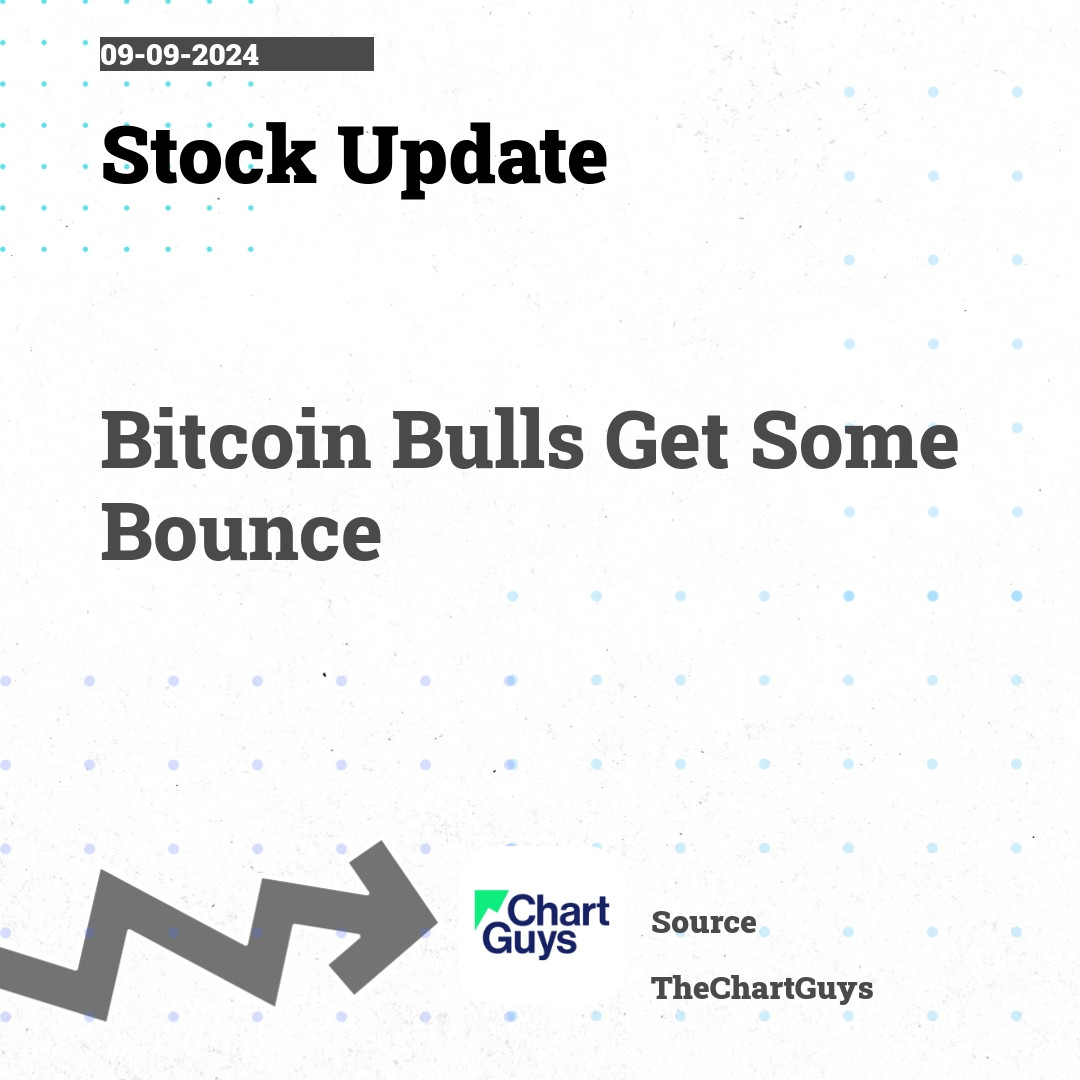 09-09-2024

Stock Update

Bitcoin Bulls Get Some Bounce

Chart Guys

Source

TheChartGuys